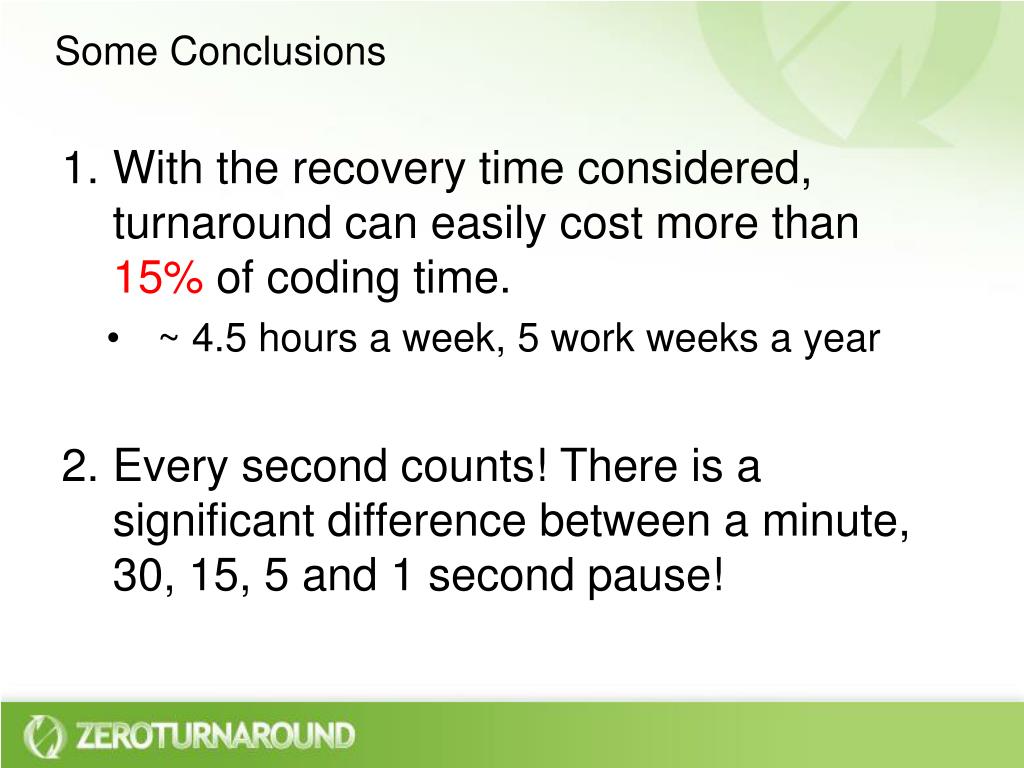 Some Conclusions

1. With the recovery time considered, turnaround can easily cost more than 15% of coding time.

• ~ 4.5 hours a week, 5 work weeks a year

2. Every second counts! There is a significant difference between a minute, 30, 15, 5 and 1 second pause!

ZEROTURNAROUND